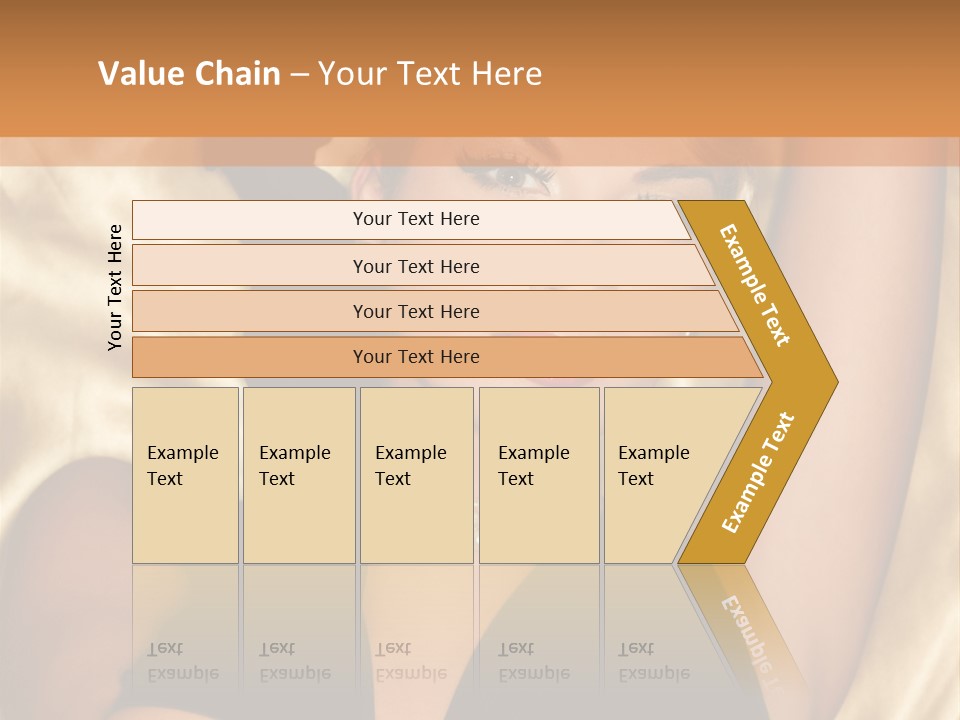 Value Chain – Your Text Here

Your Text Here

Your Text Here

Your Text Here

Your Text Here

Your Text Here

Example Text

Example Text

Example Text

Example Text

Example Text

Example Text

Example Text